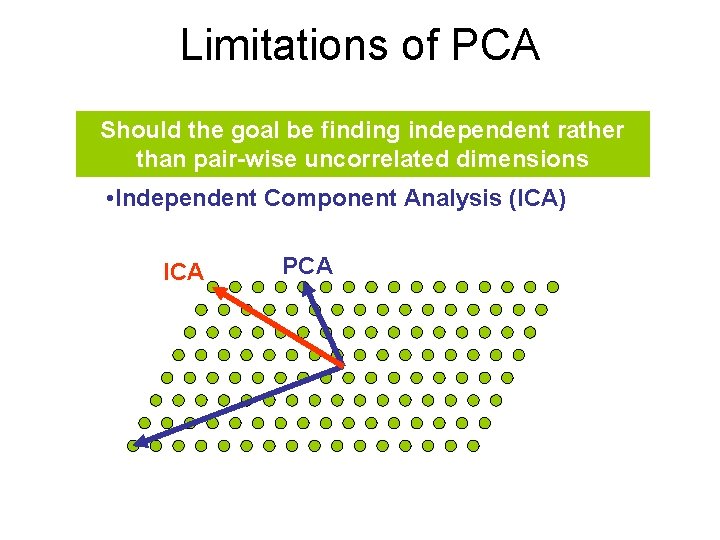 Limitations of PCA

Should the goal be finding independent rather than pair-wise uncorrelated dimensions

•Independent Component Analysis (ICA)

ICA

PCA